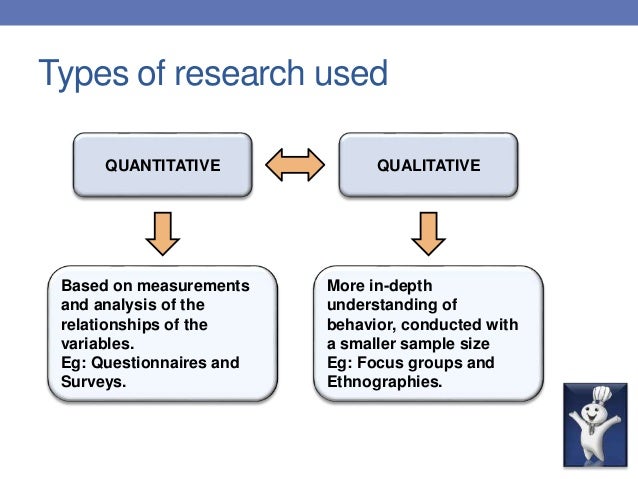 Types of research used

QUANTITATIVE

QUALITATIVE

Based on measurements and analysis of the relationships of the variables.
Eg: Questionnaires and Surveys.

More in-depth understanding of behavior, conducted with a smaller sample size
Eg: Focus groups and Ethnographies.